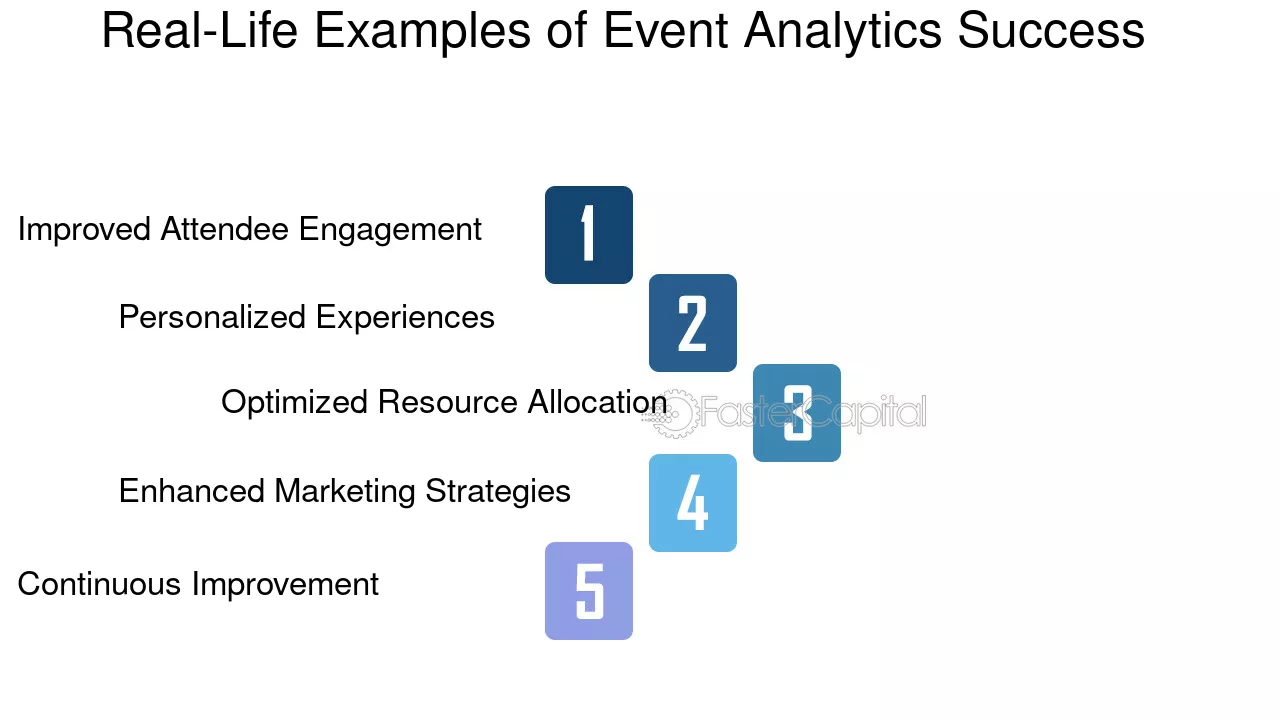 Real-Life Examples of Event Analytics Success

Improved Attendee Engagement
1

Personalized Experiences
2

Optimized Resource Allocation
3

FasterCapital

Enhanced Marketing Strategies
4

Continuous Improvement
5